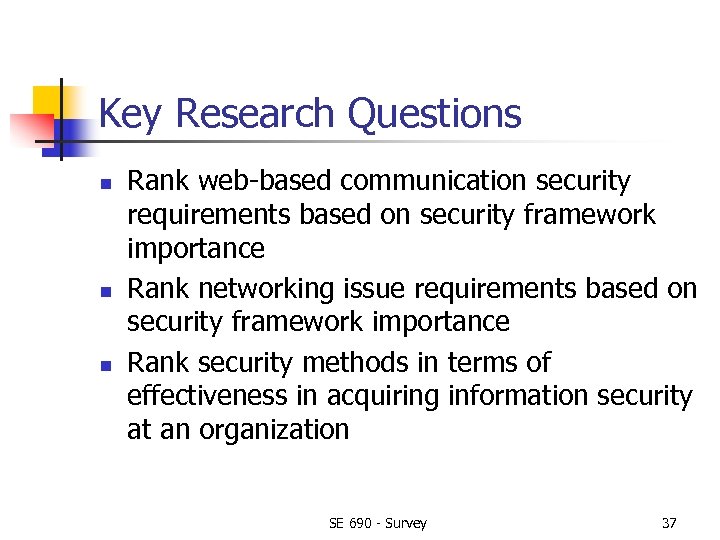 Key Research Questions

- Rank web-based communication security requirements based on security framework importance
- Rank networking issue requirements based on security framework importance
- Rank security methods in terms of effectiveness in acquiring information security at an organization

SE 690 - Survey

37